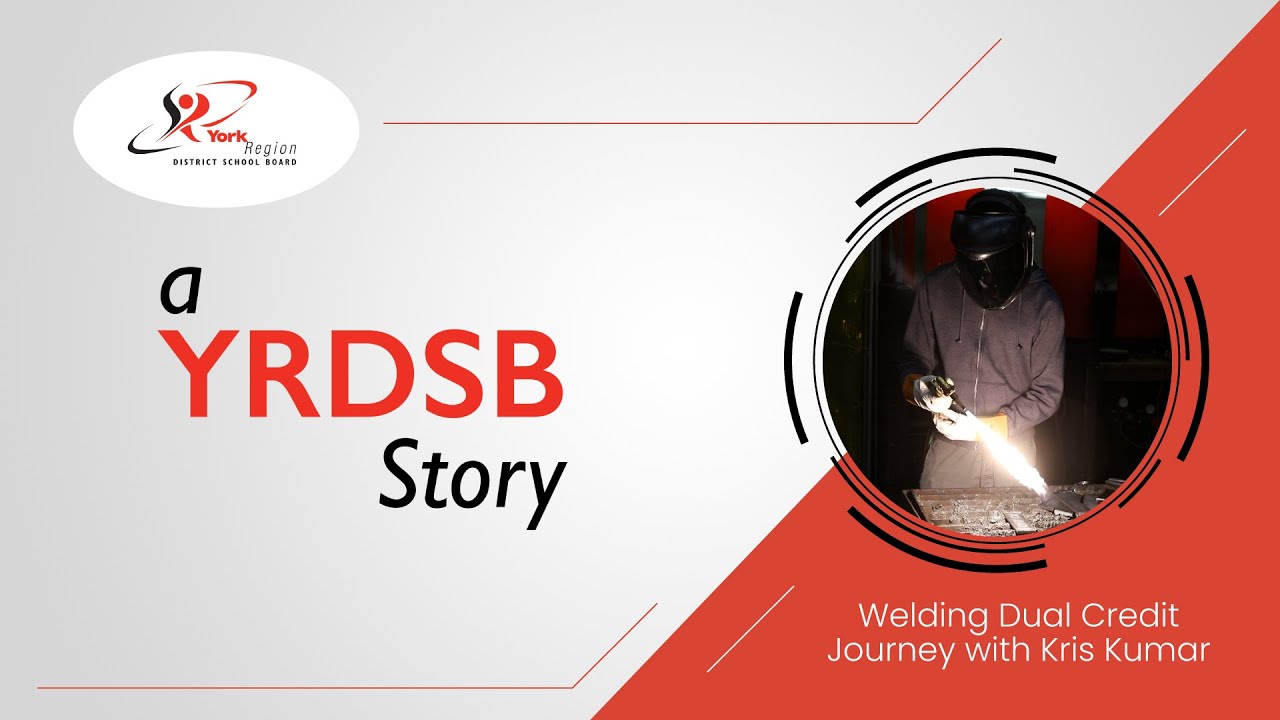 York Region
DISTRICT SCHOOL BOARD

a
YRDSB
Story

Welding Dual Credit Journey with Kris Kumar